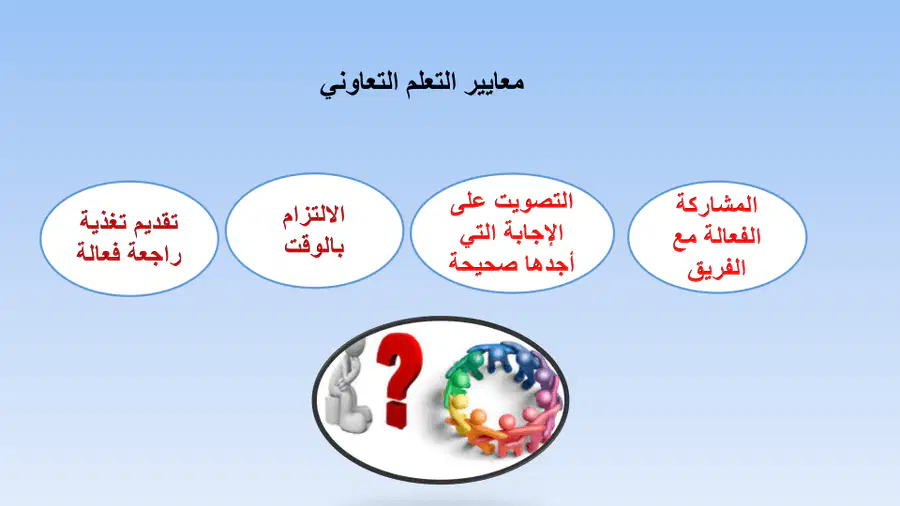 معايير التعلم التعاوني

المشاركة الفعالة مع الفريق

التصويت على الإجابة التي أجدها صحيحة

الالتزام بالوقت

تقديم تغذية راجعة فعالة

?